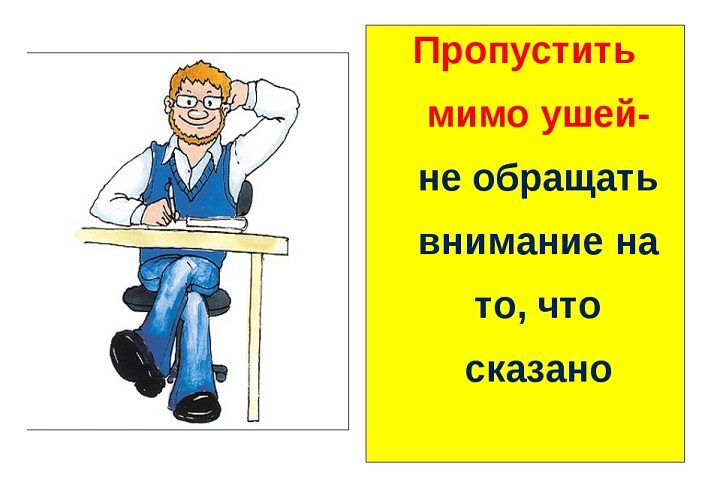 Пропустить мимо ушей- не обращать внимание на то, что сказано